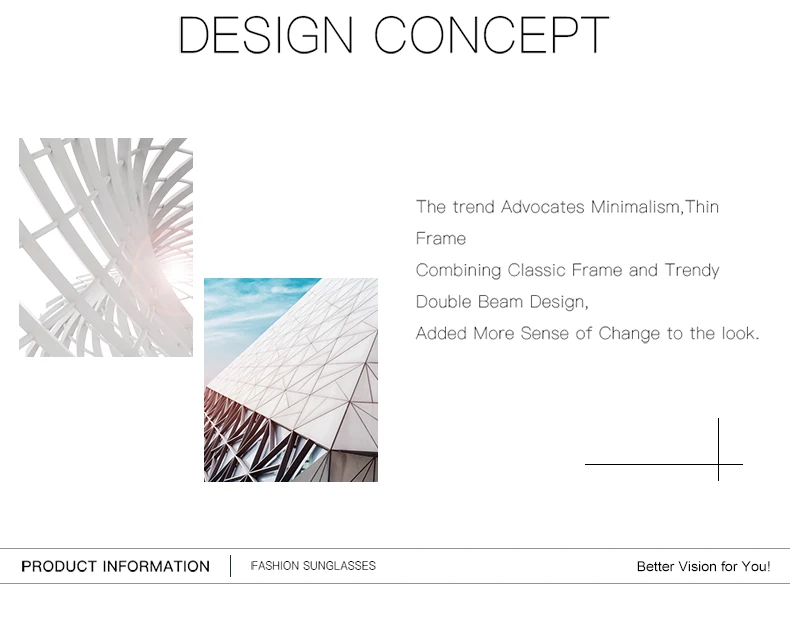 DESIGN CONCEPT

The trend Advocates Minimalism,Thin Frame
Combining Classic Frame and Trendy Double Beam Design,
Added More Sense of Change to the look.

PRODUCT INFORMATION | FASHION SUNGLASSES Better Vision for You!